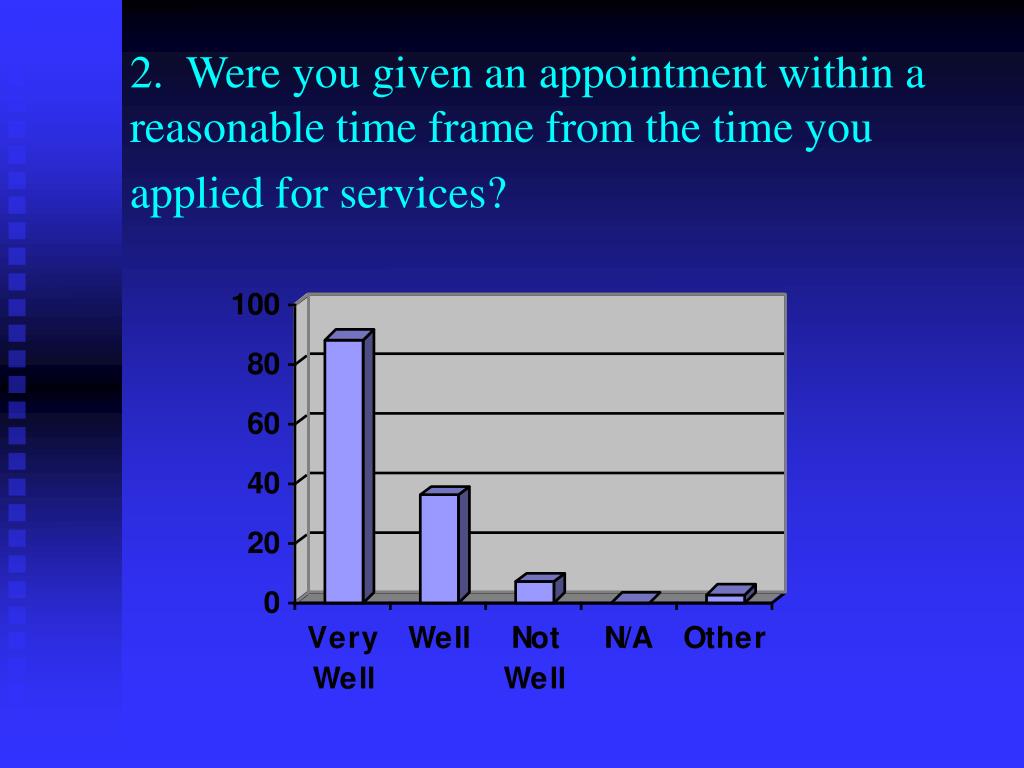 2. Were you given an appointment within a reasonable time frame from the time you applied for services?

100
80
60
40
20
0
Very Well
Well
Not Well
N/A
Other